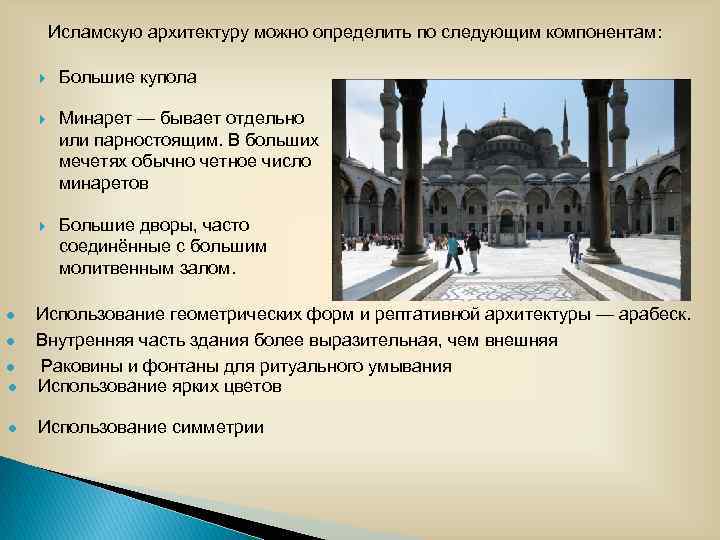 Исламскую архитектуру можно определить по следующим компонентам:

Большие купола

Минарет — бывает отдельно или парностоящим. В больших мечетях обычно четное число минаретов

Большие дворы, часто соединённые с большим молитвенным залом.

Использование геометрических форм и рептативной архитектуры — арабеск.

Внутренняя часть здания более выразительная, чем внешняя

Раковины и фонтаны для ритуального умывания

Использование ярких цветов

Использование симметрии